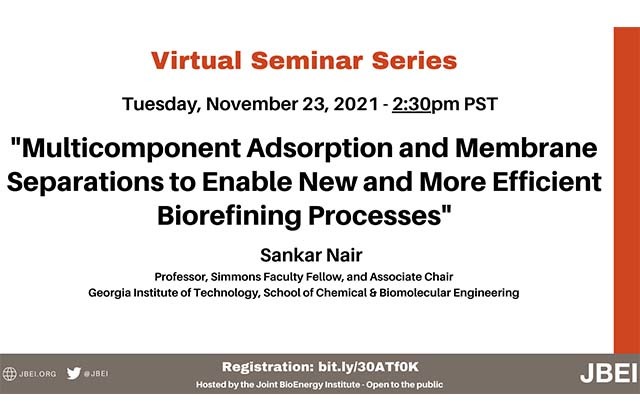 Virtual Seminar Series

Tuesday, November 23, 2021 - 2:30pm PST

"Multicomponent Adsorption and Membrane Separations to Enable New and More Efficient Biorefining Processes"

Sankar Nair

Professor, Simmons Faculty Fellow, and Associate Chair
Georgia Institute of Technology, School of Chemical & Biomolecular Engineering

JBEI.ORG @JBEI

Registration: bit.ly/30ATf0K
Hosted by the Joint BioEnergy Institute - Open to the public

JBEI